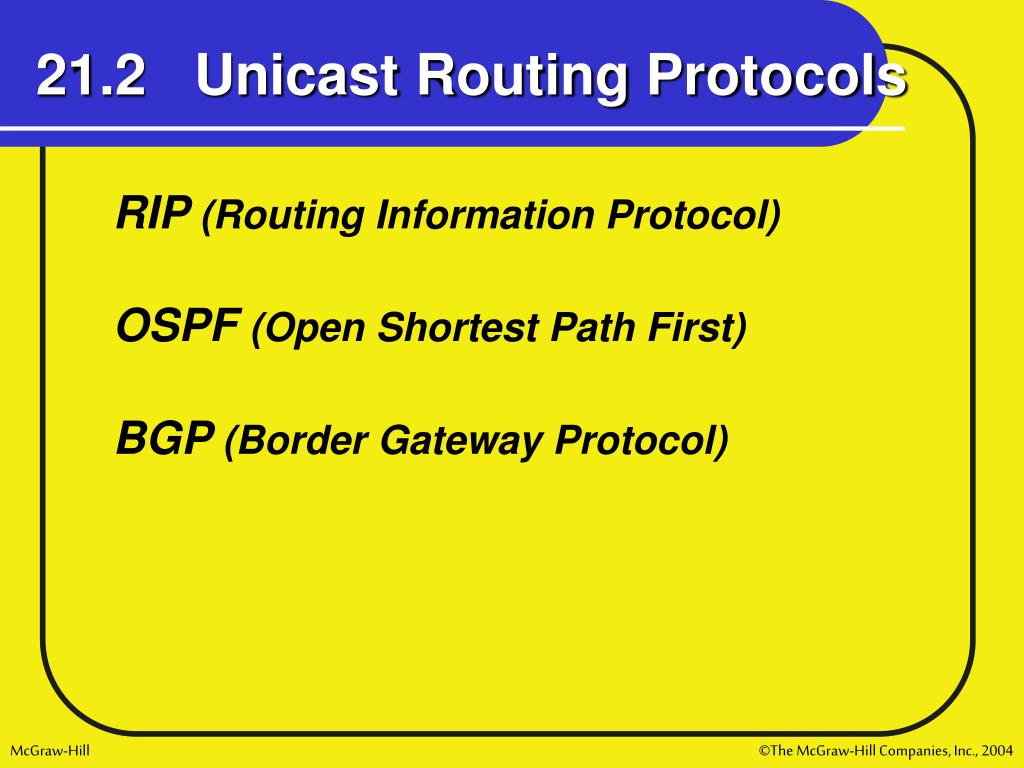 21.2 Unicast Routing Protocols

RIP (Routing Information Protocol)

OSPF (Open Shortest Path First)

BGP (Border Gateway Protocol)

McGraw-Hill

©The McGraw-Hill Companies, Inc., 2004